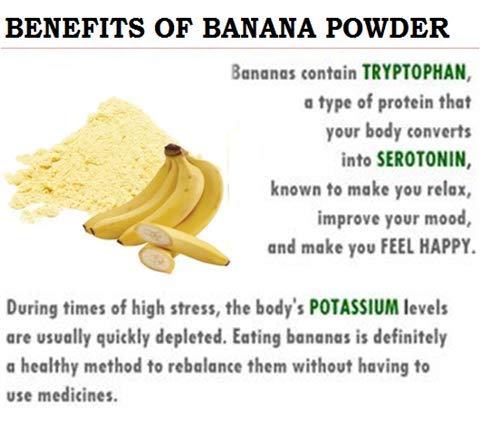 BENEFITS OF BANANA POWDER

Bananas contain TRYPTOPHAN, a type of protein that your body converts into SEROTONIN, known to make you relax, improve your mood, and make you FEEL HAPPY.

During times of high stress, the body's POTASSIUM levels are usually quickly depleted. Eating bananas is definitely a healthy method to rebalance them without having to use medicines.